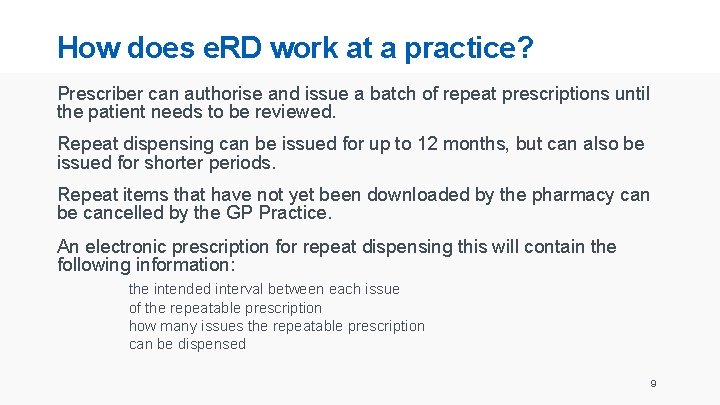 How does eRD work at a practice?

Prescriber can authorise and issue a batch of repeat prescriptions until the patient needs to be reviewed.

Repeat dispensing can be issued for up to 12 months, but can also be issued for shorter periods.

Repeat items that have not yet been downloaded by the pharmacy can be cancelled by the GP Practice.

An electronic prescription for repeat dispensing this will contain the following information:

the intended interval between each issue of the repeatable prescription

how many issues the repeatable prescription can be dispensed

9